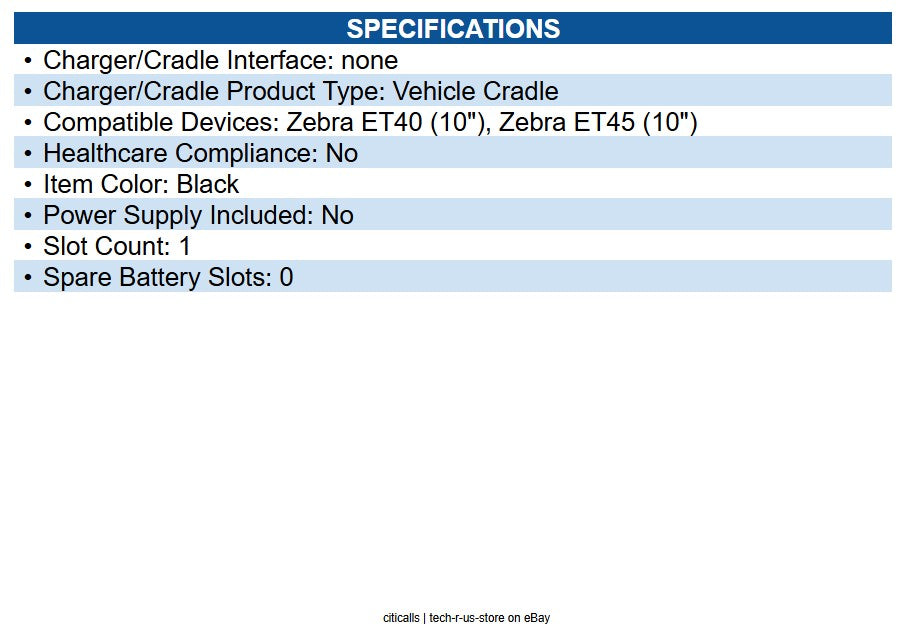 SPECIFICATIONS

• Charger/Cradle Interface: none
• Charger/Cradle Product Type: Vehicle Cradle
• Compatible Devices: Zebra ET40 (10"), Zebra ET45 (10")
• Healthcare Compliance: No
• Item Color: Black
• Power Supply Included: No
• Slot Count: 1
• Spare Battery Slots: 0

citicalls | tech-r-us-store on eBay